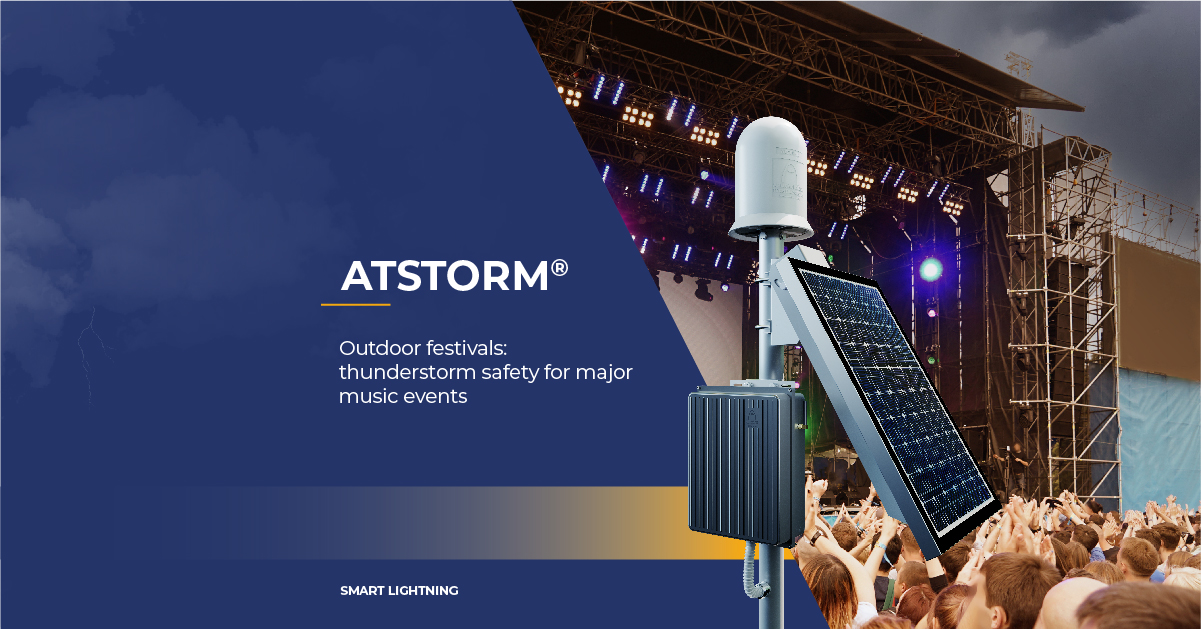 ATSTORM®

Outdoor festivals: thunderstorm safety for major music events

SMART LIGHTNING